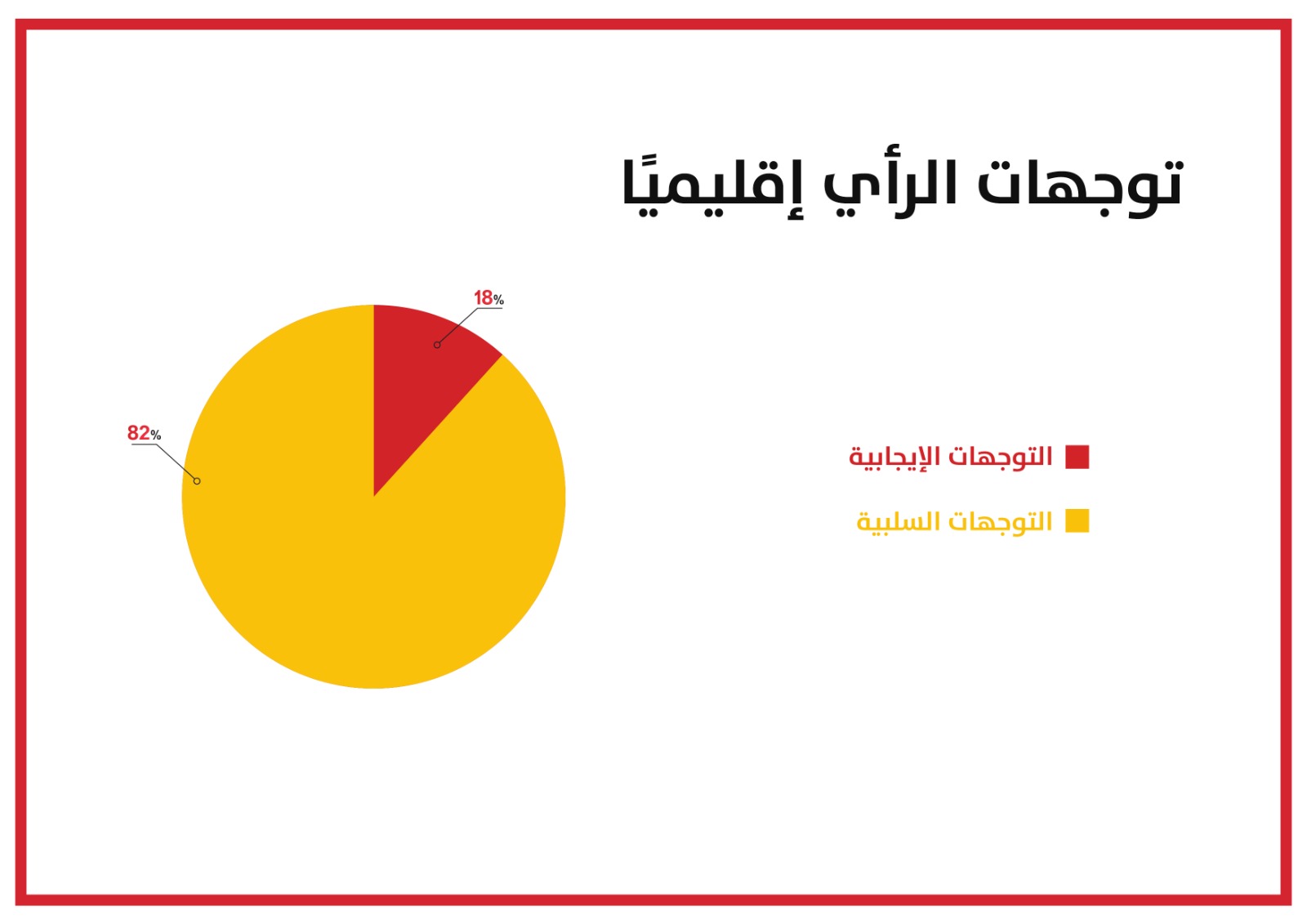 توجهات الرأي إقليميًا

18%

82%

التوجهات الإيجابية

التوجهات السلبية